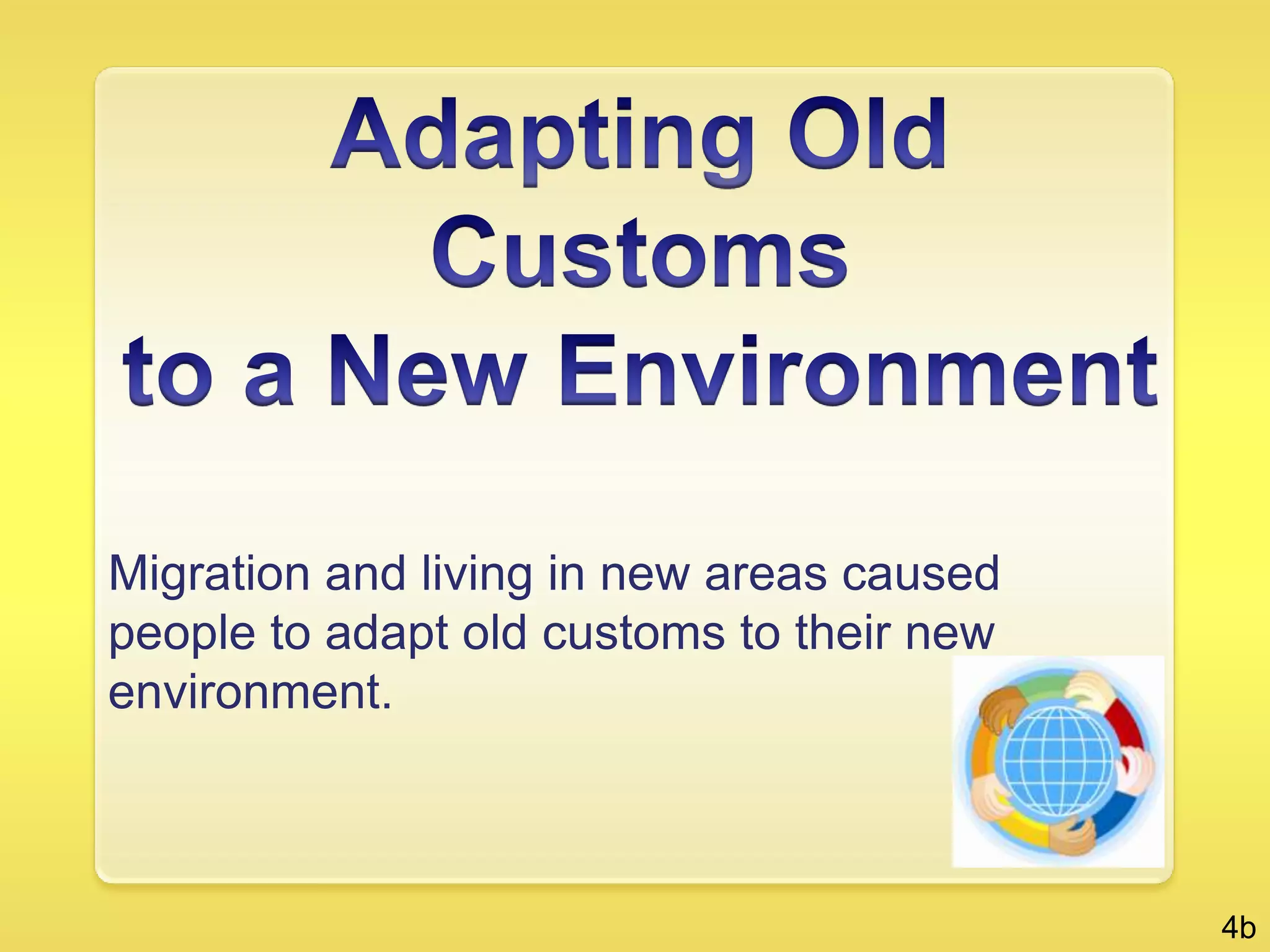 Adapting Old Customs to a New Environment

Migration and living in new areas caused people to adapt old customs to their new environment.

4b